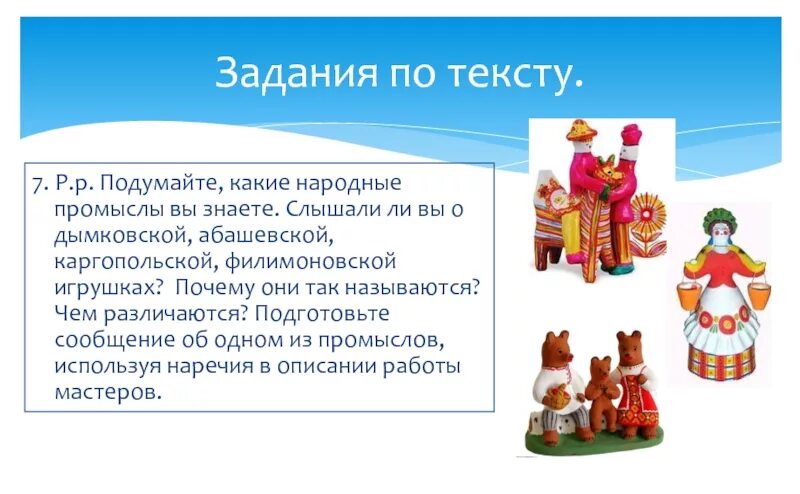 Задания по тексту.

7. Р.р. Подумайте, какие народные промыслы вы знаете. Слышали ли вы о дымковской, абашевской, каргопольской, филимоновской игрушках? Почему они так называются? Чем различаются? Подготовьте сообщение об одном из промыслов, используя наречия в описании работы мастеров.